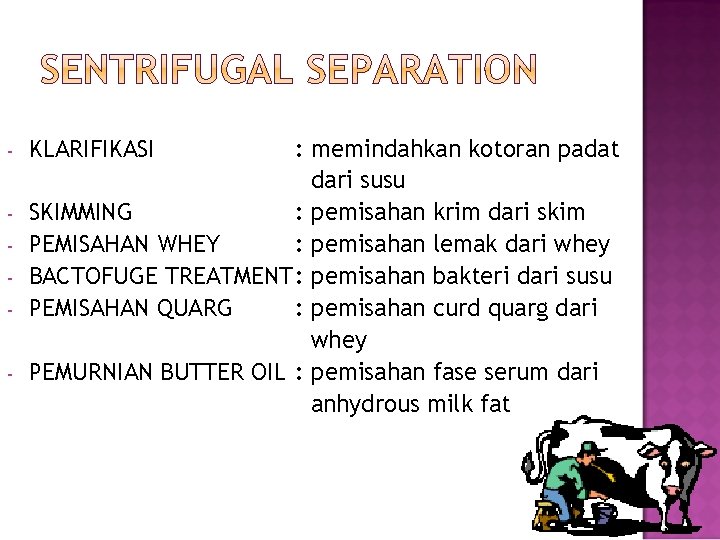 SENTRIFUGAL SEPARATION

- KLARIFIKASI : memindahkan kotoran padat dari susu
- SKIMMING : pemisahan krim dari skim
- PEMISAHAN WHEY : pemisahan lemak dari whey
- BACTOFUGE TREATMENT: pemisahan bakteri dari susu
- PEMISAHAN QUARG : pemisahan curd quarg dari whey
- PEMURNIAN BUTTER OIL : pemisahan fase serum dari anhydrous milk fat